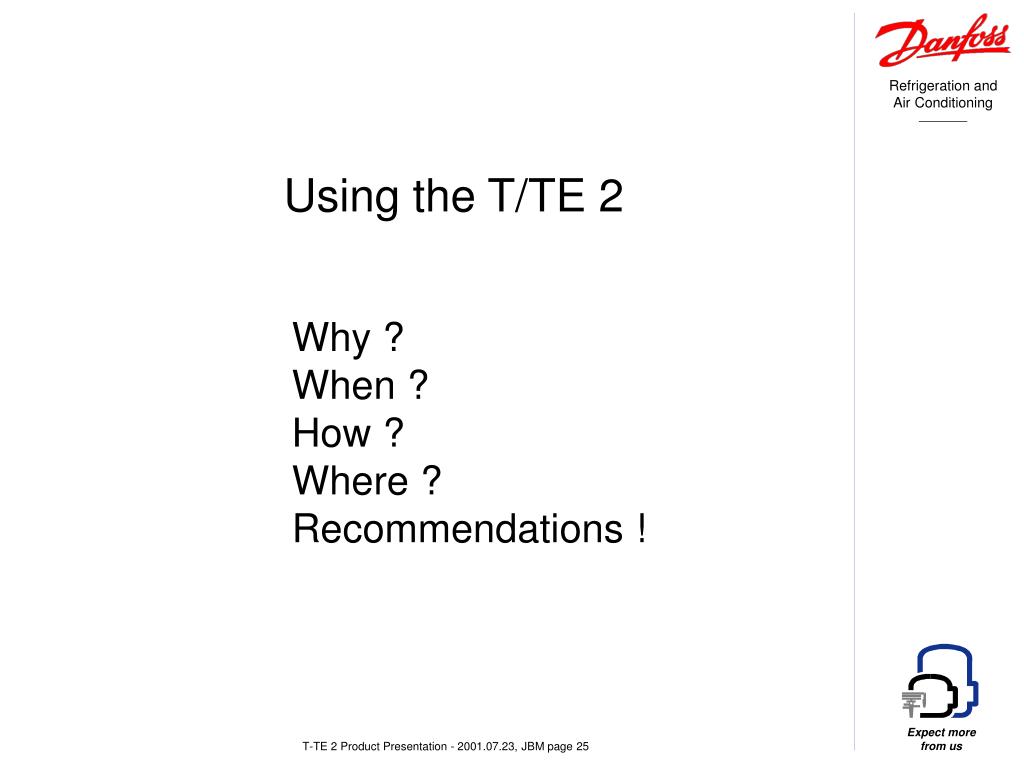 Danfoss

Refrigeration and Air Conditioning

Using the T/TE 2

Why ?
When ?
How ?
Where ?
Recommendations !

Expect more from us

T-TE 2 Product Presentation - 2001.07.23, JBM page 25